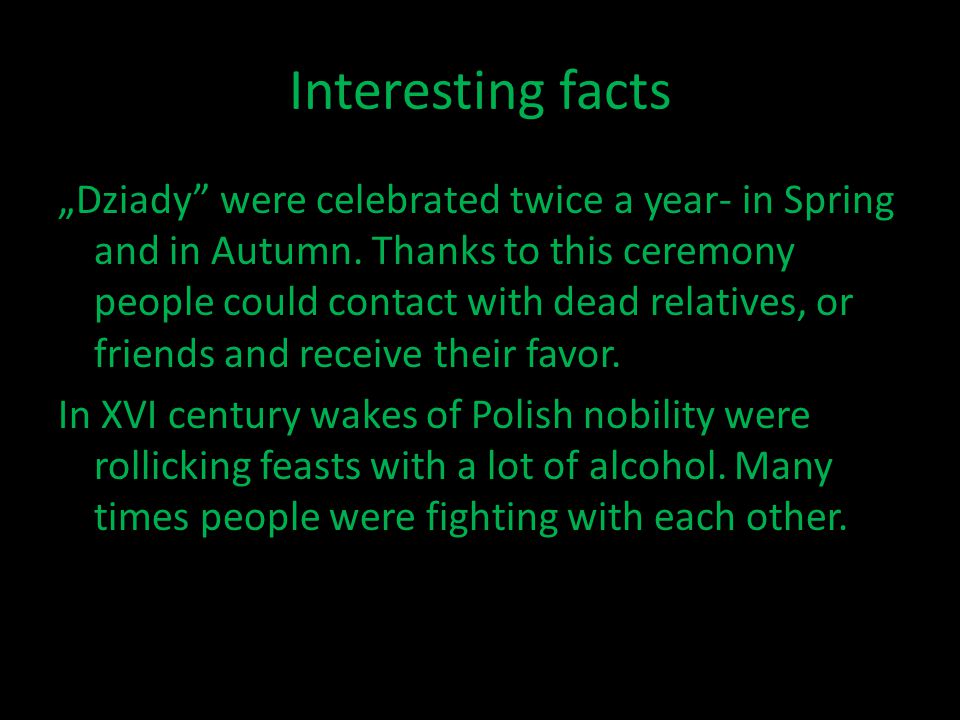 Interesting facts

„Dziady” were celebrated twice a year- in Spring and in Autumn. Thanks to this ceremony people could contact with dead relatives, or friends and receive their favor.

In XVI century wakes of Polish nobility were rollicking feasts with a lot of alcohol. Many times people were fighting with each other.